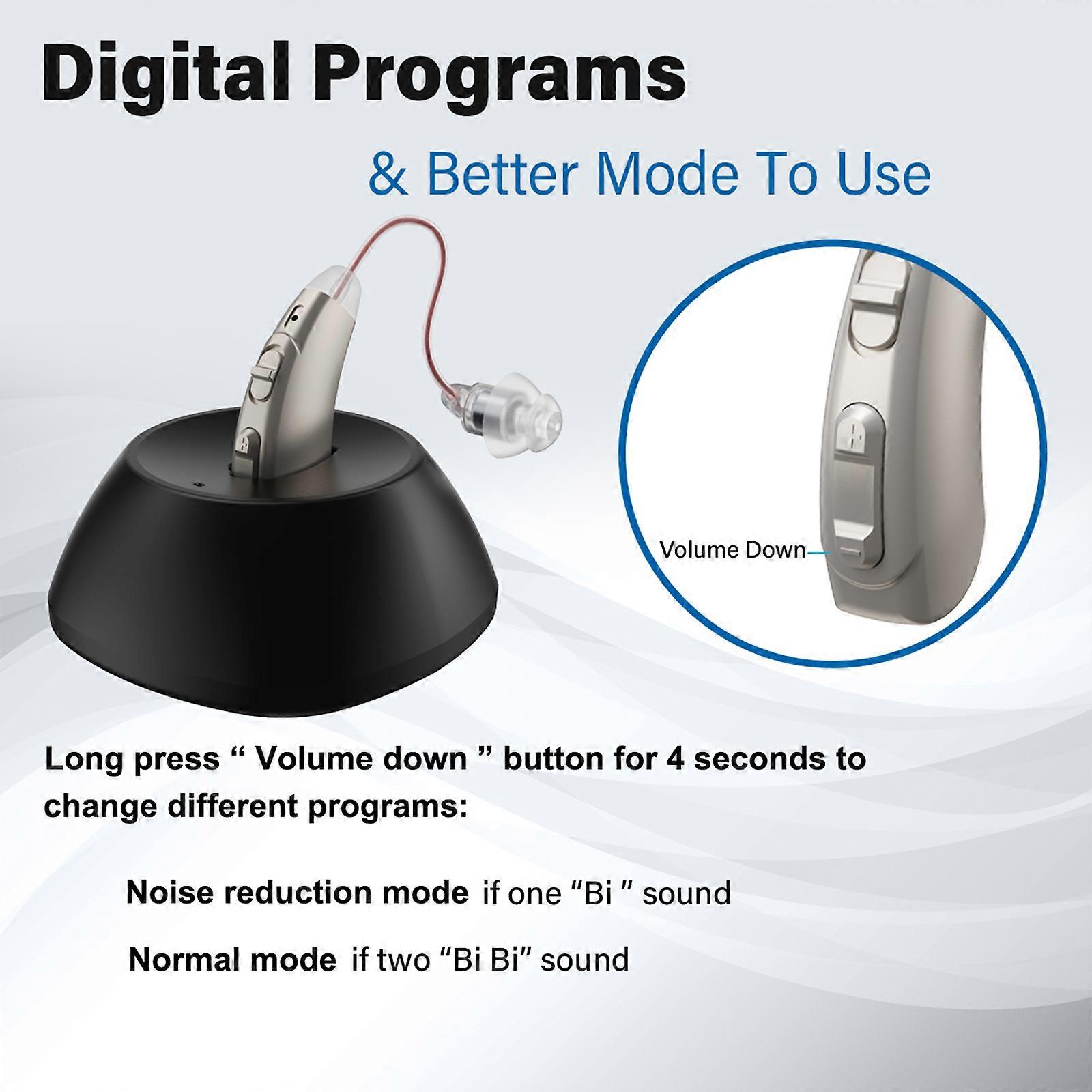 Digital Programs

& Better Mode To Use

Volume Down

Long press “ Volume down ” button for 4 seconds to change different programs:

Noise reduction mode if one “Bi ” sound

Normal mode if two “Bi Bi” sound